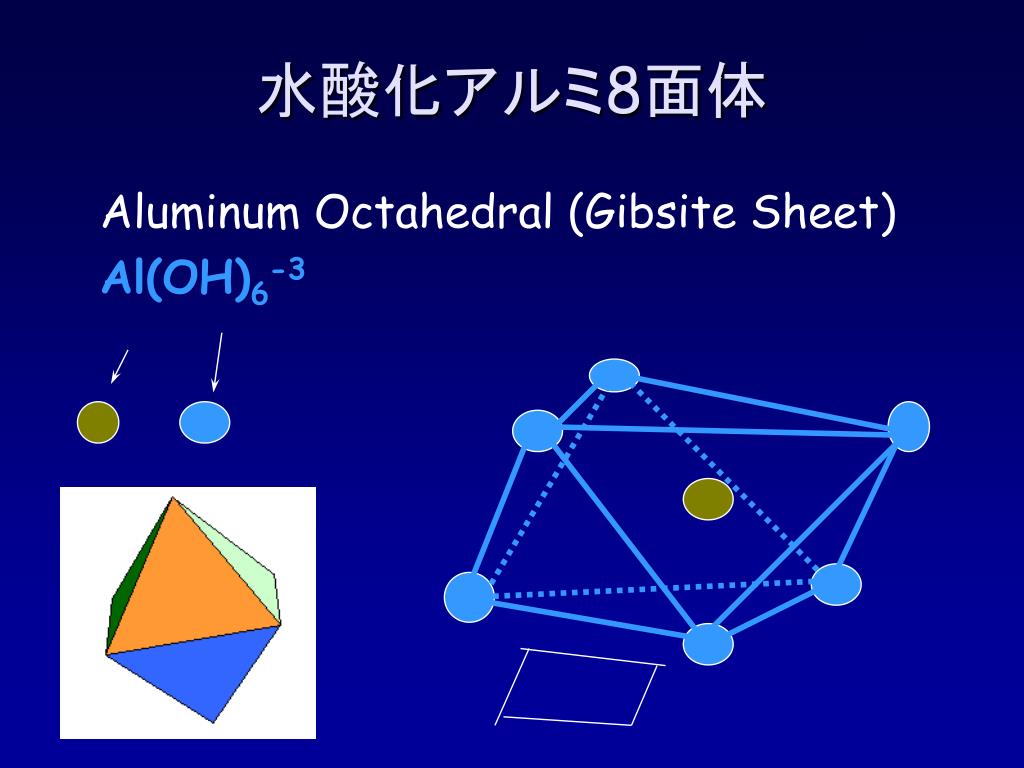 水酸化アルミ8面体

Aluminum Octahedral (Gibsite Sheet)

$Al(OH)_6^{-3}$